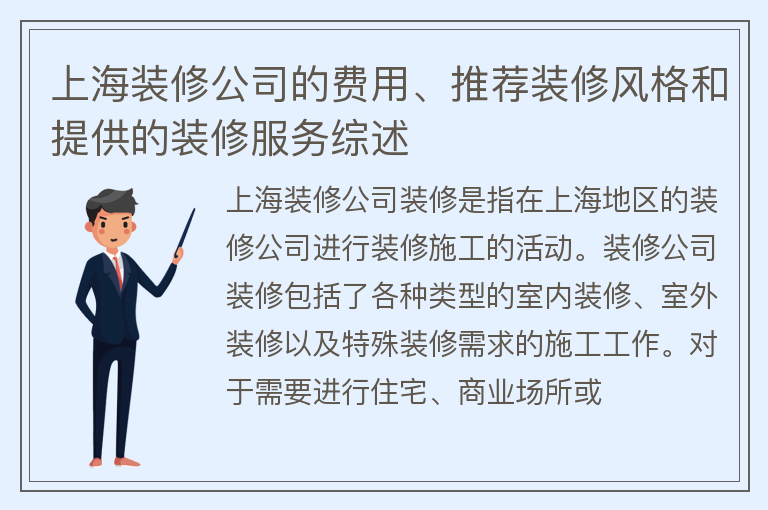 上海装修公司的费用、推荐装修风格和提供的装修服务综述

上海装修公司装修是指在上海地区的装修公司进行装修施工的活动。装修公司装修包括了各种类型的室内装修、室外装修以及特殊装修需求的施工工作。对于需要进行住宅、商业场所或